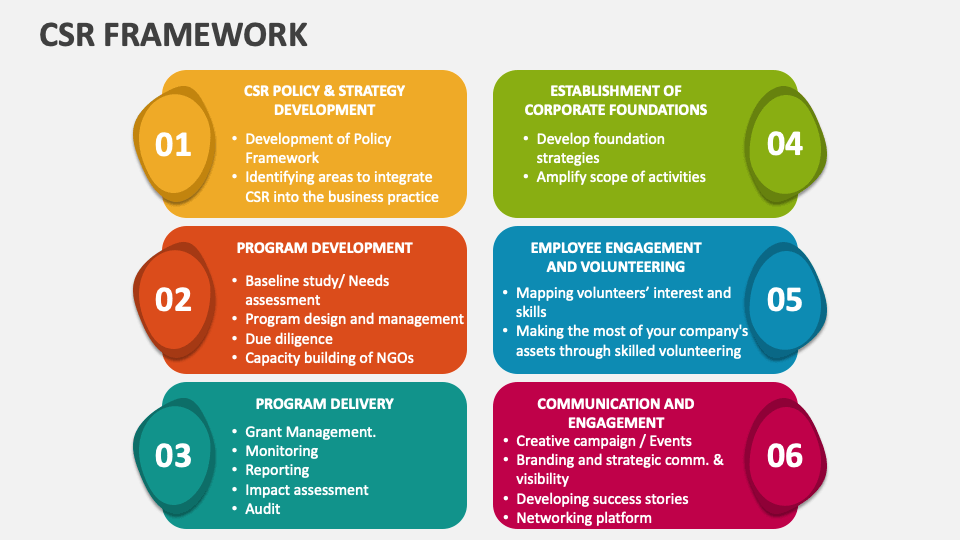 CSR FRAMEWORK

01

CSR POLICY & STRATEGY DEVELOPMENT

• Development of Policy Framework
• Identifying areas to integrate CSR into the business practice

02

PROGRAM DEVELOPMENT

• Baseline study/ Needs assessment
• Program design and management
• Due diligence
• Capacity building of NGOs

03

PROGRAM DELIVERY

• Grant Management.
• Monitoring
• Reporting
• Impact assessment
• Audit

ESTABLISHMENT OF CORPORATE FOUNDATIONS

• Develop foundation strategies
• Amplify scope of activities

04

EMPLOYEE ENGAGEMENT AND VOLUNTEERING

• Mapping volunteers' interest and skills
• Making the most of your company's assets through skilled volunteering

05

COMMUNICATION AND ENGAGEMENT

• Creative campaign / Events
• Branding and strategic comm. & visibility
• Developing success stories
• Networking platform

06